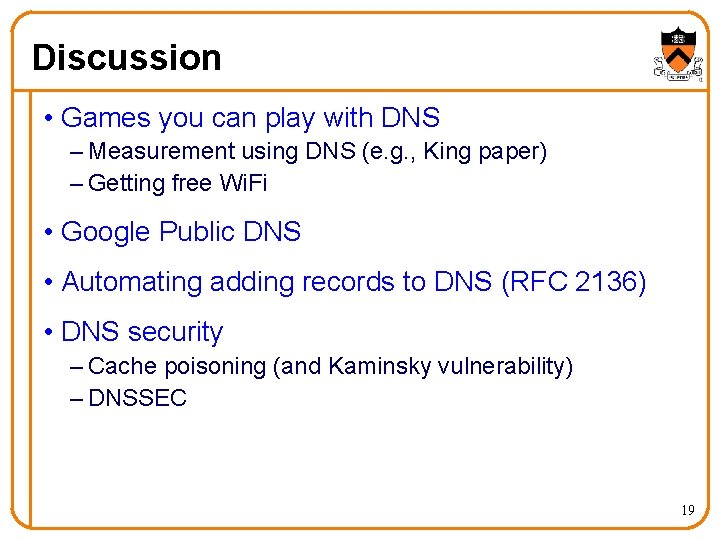 Discussion

• Games you can play with DNS
– Measurement using DNS (e.g., King paper)
– Getting free WiFi

• Google Public DNS

• Automating adding records to DNS (RFC 2136)

• DNS security
– Cache poisoning (and Kaminsky vulnerability)
– DNSSEC

19